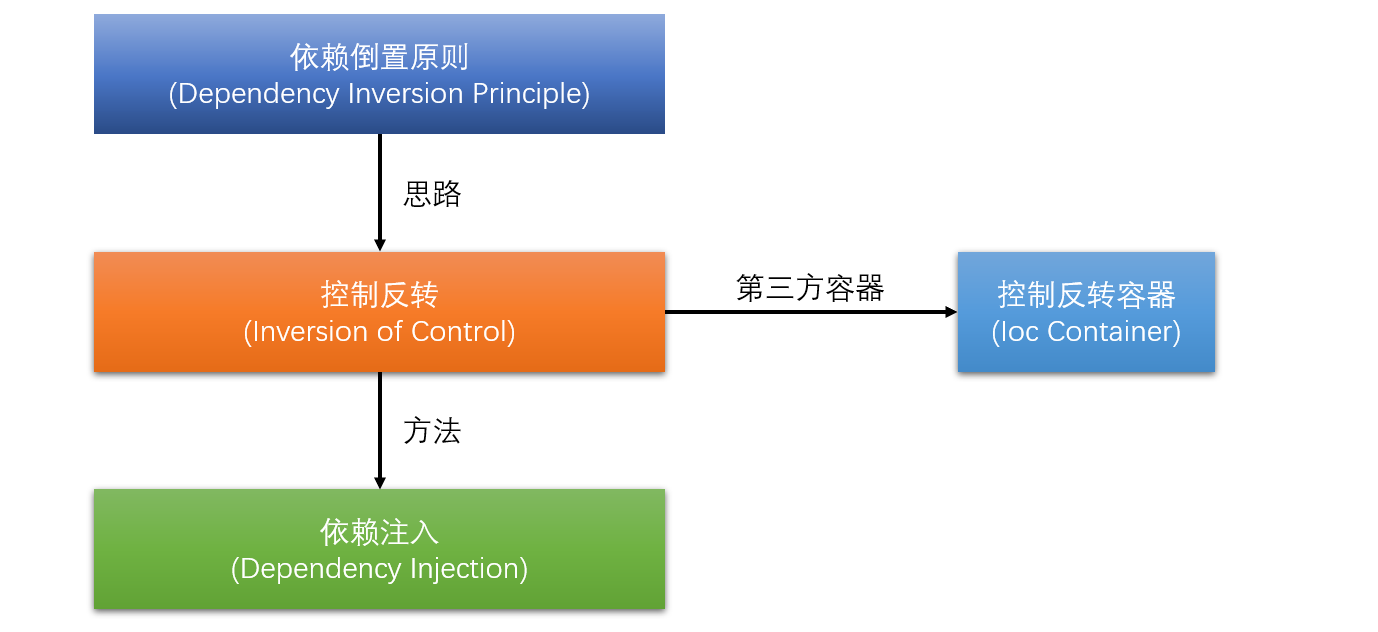 依赖倒置原则
(Dependency Inversion Principle)

思路

控制反转
(Inversion of Control)

第三方容器

控制反转容器
(Ioc Container)

方法

依赖注入
(Dependency Injection)